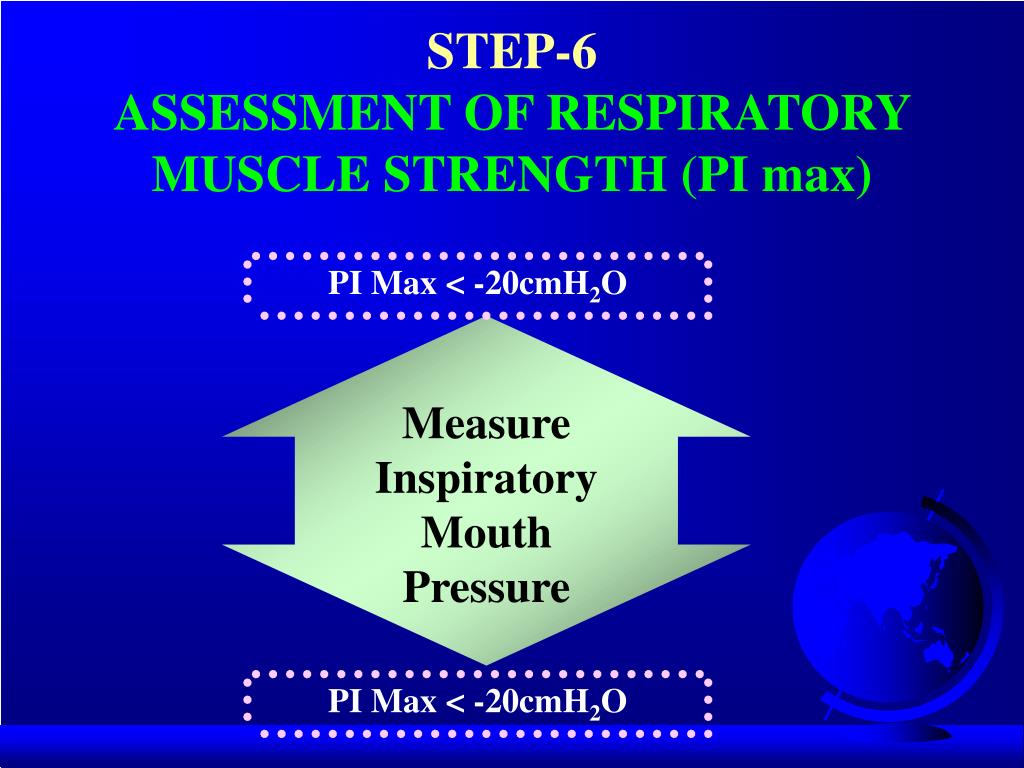 STEP-6
ASSESSMENT OF RESPIRATORY MUSCLE STRENGTH (PI max)

PI Max < -20cm$H_2O$

Measure Inspiratory Mouth Pressure

PI Max < -20cm$H_2O$